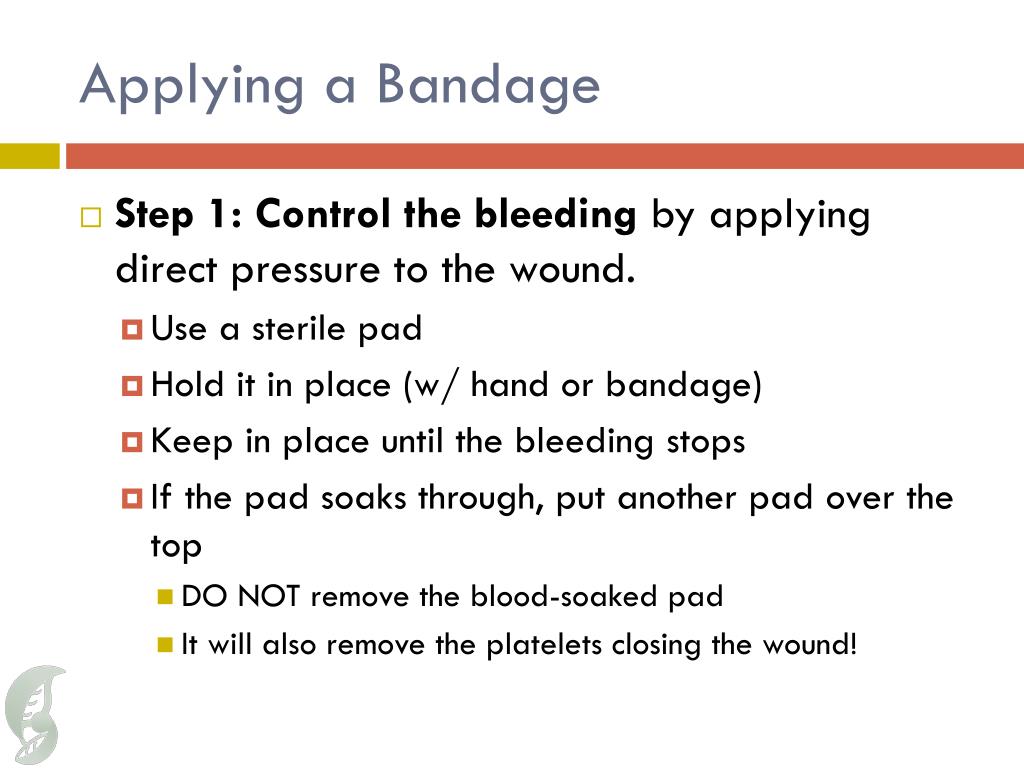 Applying a Bandage

Step 1: Control the bleeding by applying direct pressure to the wound.

Use a sterile pad

Hold it in place (w/ hand or bandage)

Keep in place until the bleeding stops

If the pad soaks through, put another pad over the top

DO NOT remove the blood-soaked pad

It will also remove the platelets closing the wound!